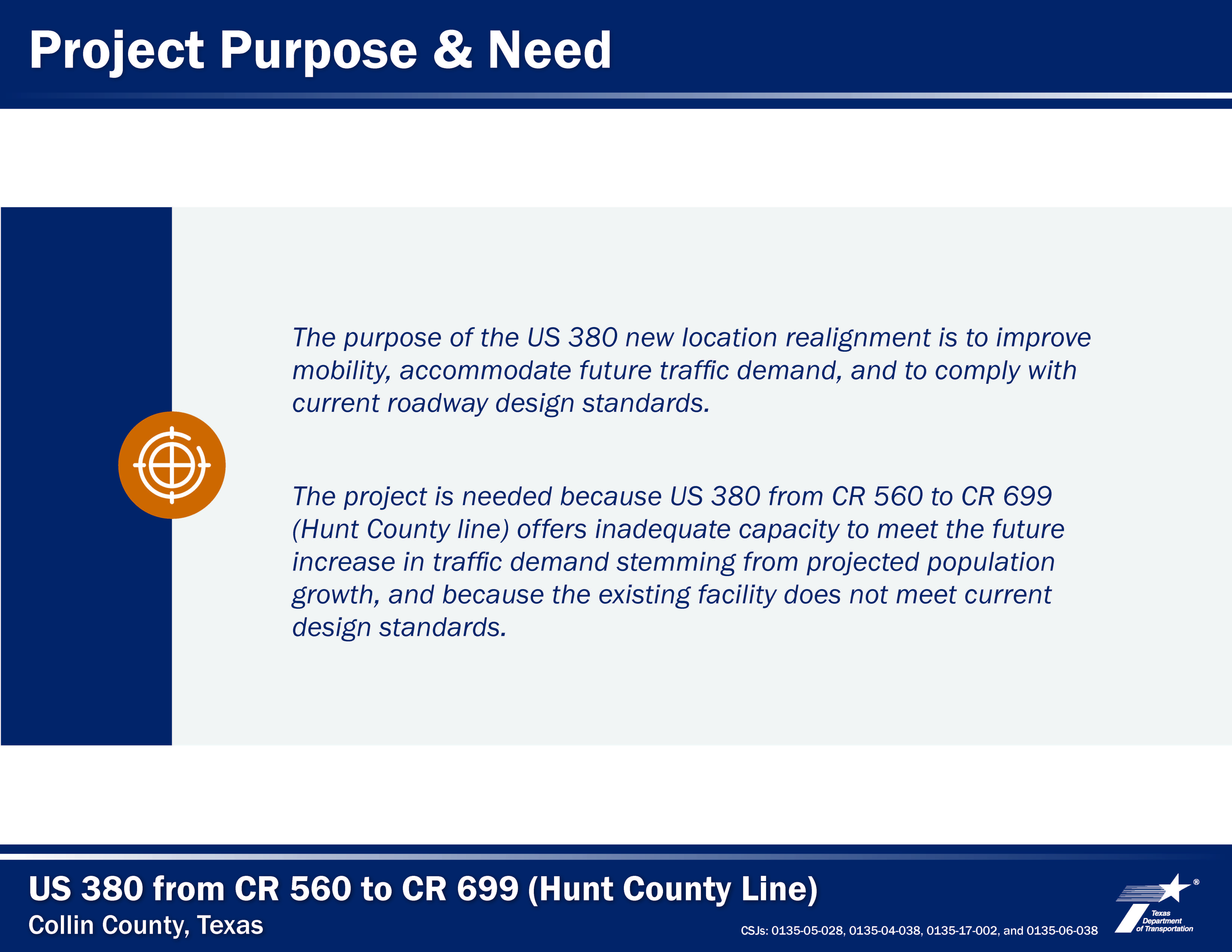 Project Purpose & Need

The purpose of the US 380 new location realignment is to improve mobility, accommodate future traffic demand, and to comply with current roadway design standards.

The project is needed because US 380 from CR 560 to CR 699 (Hunt County line) offers inadequate capacity to meet the future increase in traffic demand stemming from projected population growth, and because the existing facility does not meet current design standards.

US 380 from CR 560 to CR 699 (Hunt County Line)
Collin County, Texas

CSJs: 0135-05-028, 0135-04-038, 0135-17-002, and 0135-06-038

Texas Department of Transportation ®